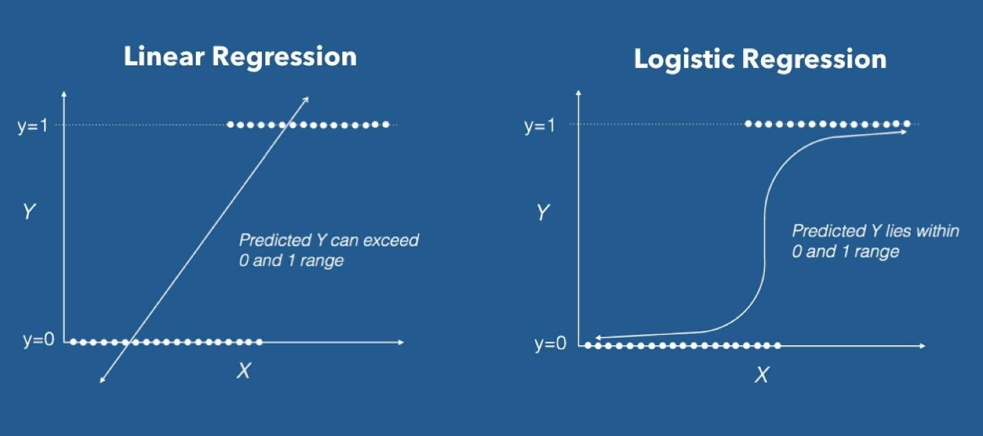 Linear Regression

y=1

Y

Predicted Y can exceed 0 and 1 range

y=0

X

Logistic Regression

y=1

Y

Predicted Y lies within 0 and 1 range

y=0

X